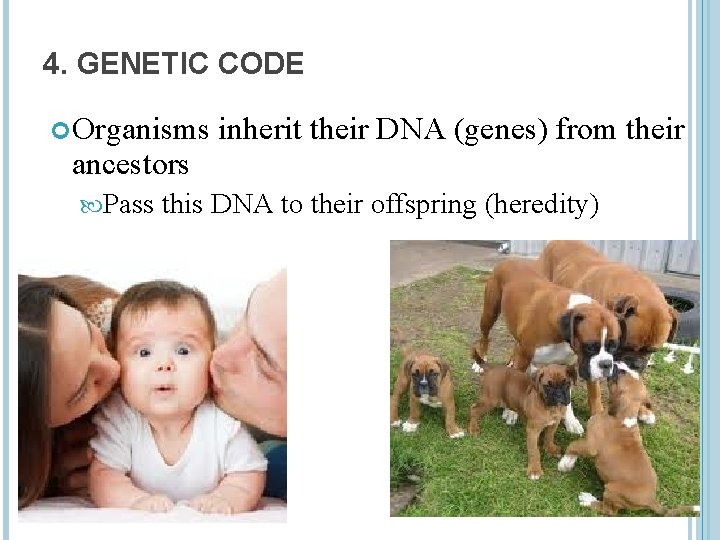 4. GENETIC CODE

Organisms inherit their DNA (genes) from their ancestors

Pass this DNA to their offspring (heredity)